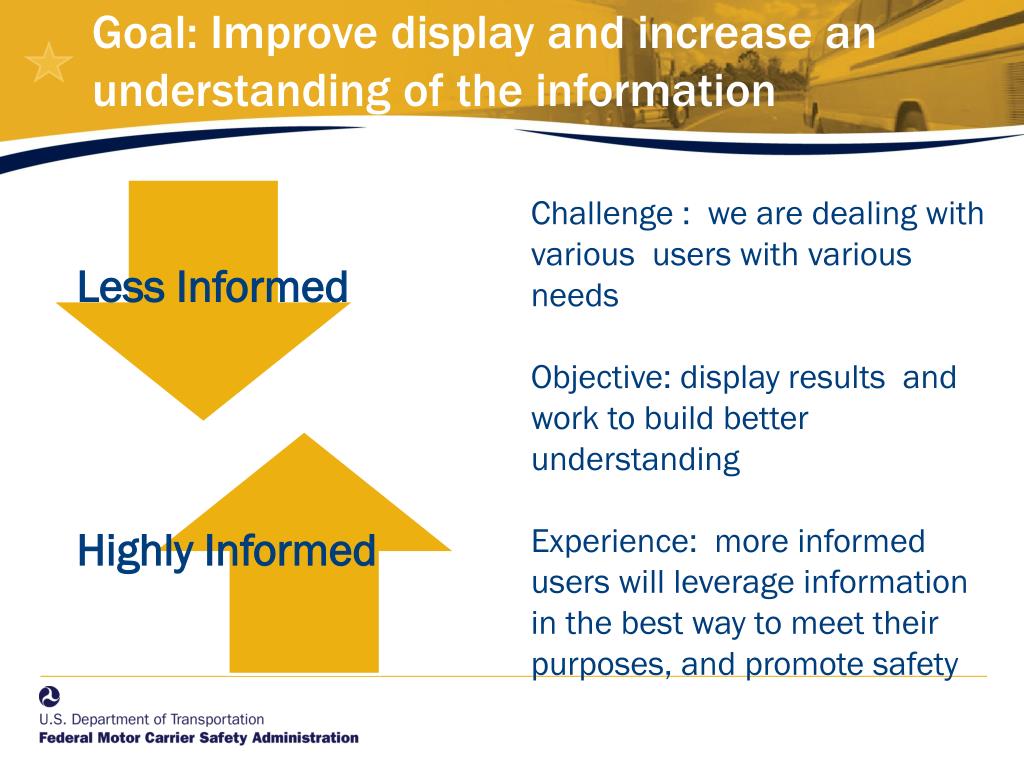 Goal: Improve display and increase an understanding of the information

Less Informed

Highly Informed

Challenge : we are dealing with various users with various needs

Objective: display results and work to build better understanding

Experience: more informed users will leverage information in the best way to meet their purposes, and promote safety

U.S. Department of Transportation
Federal Motor Carrier Safety Administration